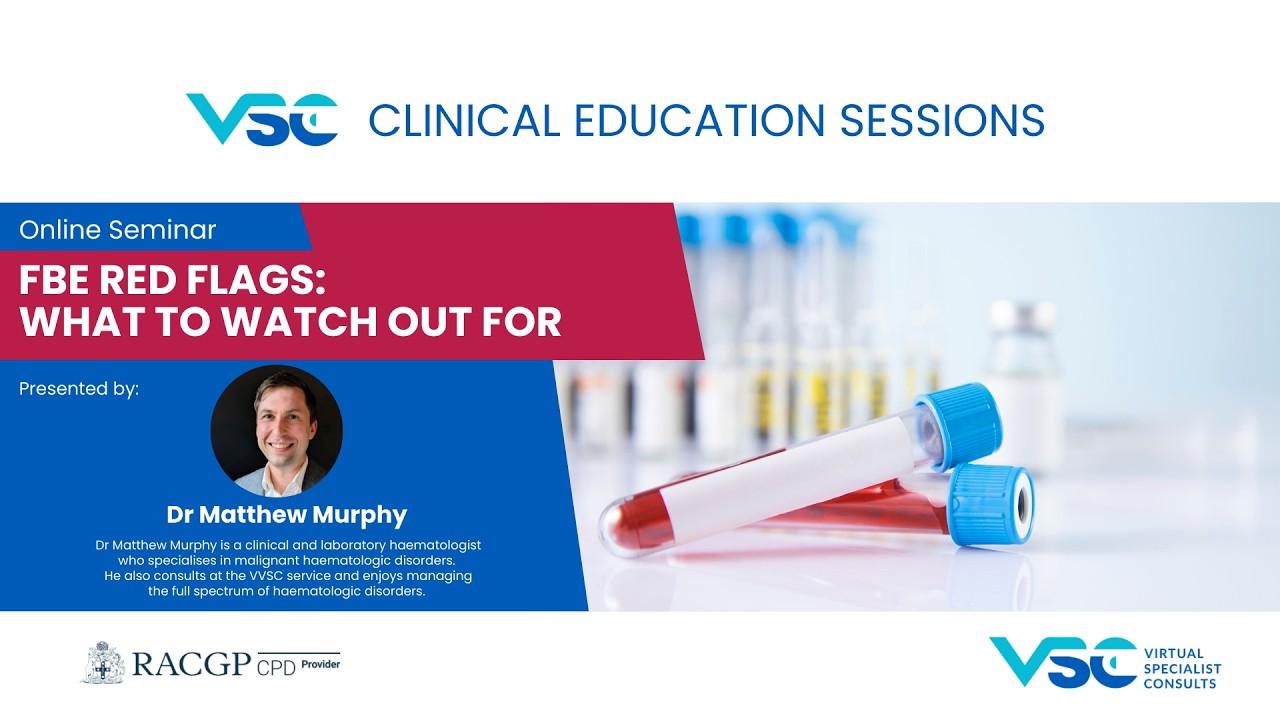 VSC CLINICAL EDUCATION SESSIONS

Online Seminar

FBE RED FLAGS: WHAT TO WATCH OUT FOR

Presented by:

Dr Matthew Murphy

Dr Matthew Murphy is a clinical and laboratory haematologist who specialises in malignant haematologic disorders. He also consults at the VVSC service and enjoys managing the full spectrum of haematologic disorders.

RACGP CPD Provider

VSC VIRTUAL SPECIALIST CONSULTS